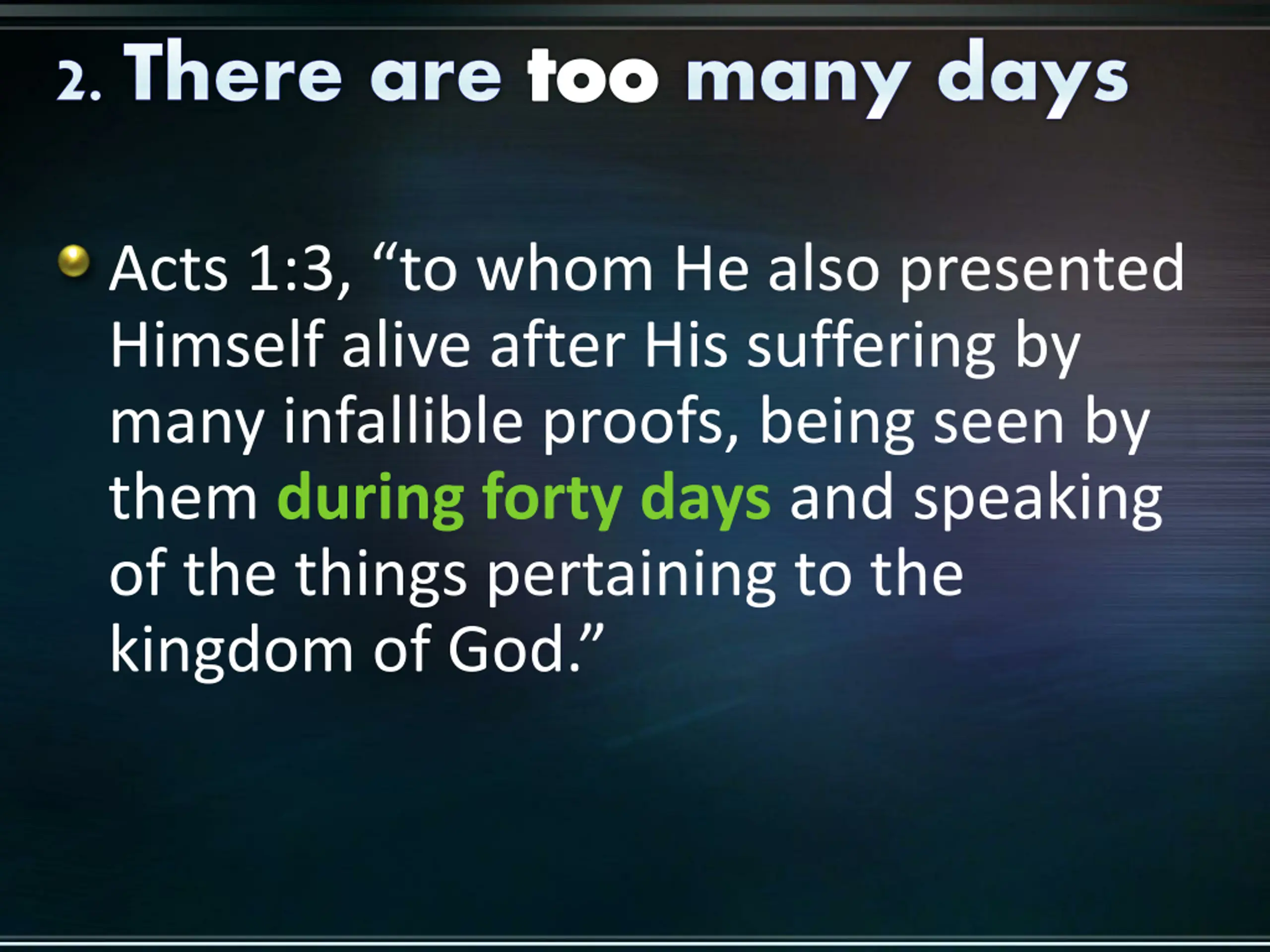 2. There are too many days

Acts 1:3, “to whom He also presented Himself alive after His suffering by many infallible proofs, being seen by them during forty days and speaking of the things pertaining to the kingdom of God.”